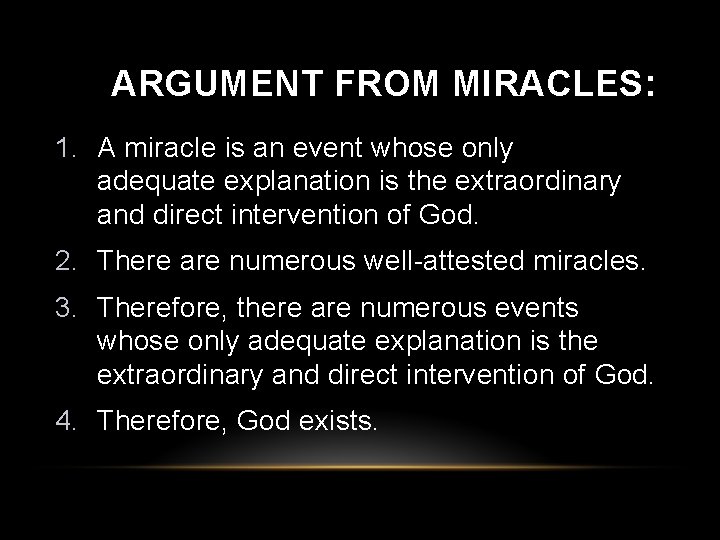 ARGUMENT FROM MIRACLES:

1. A miracle is an event whose only adequate explanation is the extraordinary and direct intervention of God.

2. There are numerous well-attested miracles.

3. Therefore, there are numerous events whose only adequate explanation is the extraordinary and direct intervention of God.

4. Therefore, God exists.